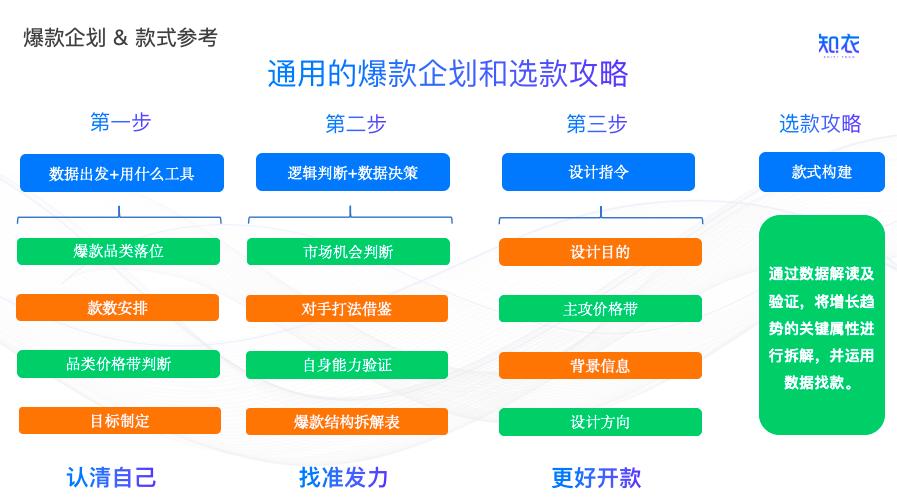 爆款企划 & 款式参考

知衣

通用的爆款企划和选款攻略

第一步

数据出发+用什么工具

爆款品类落位

款数安排

品类价格带判断

目标制定

认清自己

第二步

逻辑判断+数据决策

市场机会判断

对手打法借鉴

自身能力验证

爆款结构拆解表

找准发力

第三步

设计指令

设计目的

主攻价格带

背景信息

设计方向

更好开款

选款攻略

款式构建

通过数据解读及验证，将增长趋势的关键属性进行拆解，并运用数据找款。